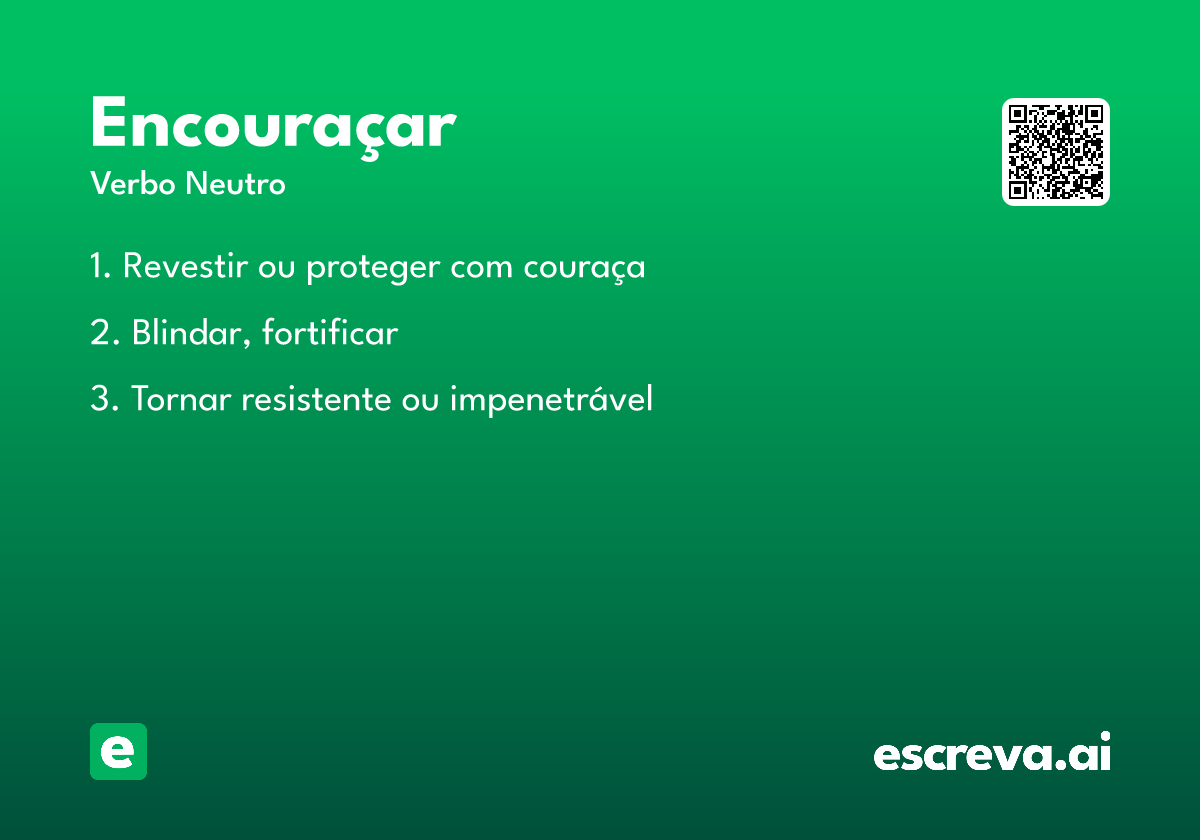 Encouraçar

Verbo Neutro

1. Revestir ou proteger com couraça

2. Blindar, fortificar

3. Tornar resistente ou impenetrável

e

escreva.ai